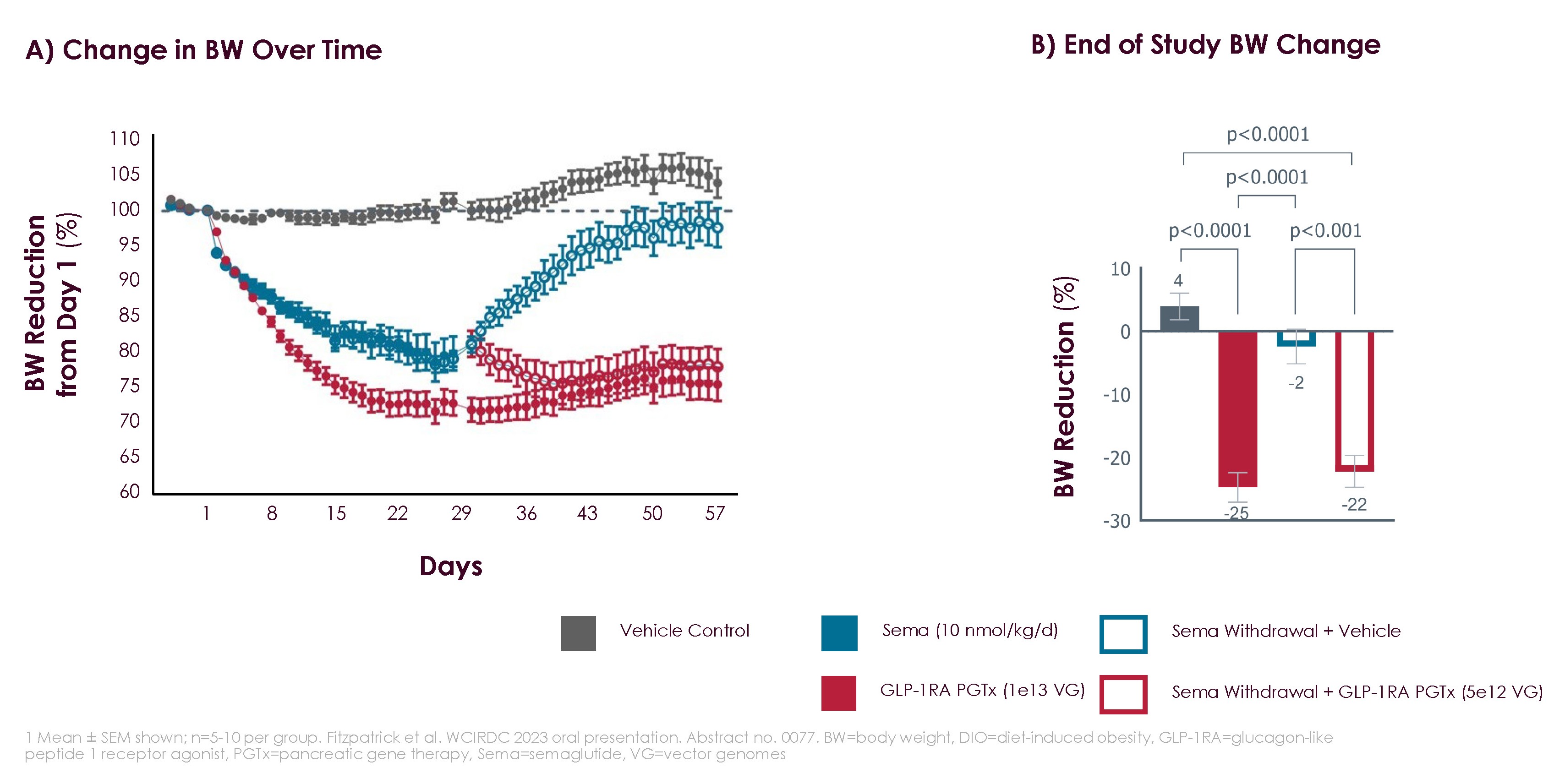 A) Change in BW Over Time

BW Reduction from Day 1 (%)

110
105
100
95
90
85
80
75
70
65
60

1 8 15 22 29 36 43 50 57

Days

B) End of Study BW Change

p<0.0001
p<0.0001
p<0.0001
p<0.001

BW Reduction (%)

10
0
-10
-20
-30

4
-25
-2
-22

Vehicle Control
Sema (10 nmol/kg/d)
Sema Withdrawal + Vehicle
GLP-1RA PGTx (1e13 VG)
Sema Withdrawal + GLP-1RA PGTx (5e12 VG)

1 Mean ± SEM shown; n=5-10 per group. Fitzpatrick et al. WCIRDC 2023 oral presentation. Abstract no. 0077. BW=body weight, DIO=diet-induced obesity, GLP-1RA=glucagon-like peptide 1 receptor agonist, PGTx=pancreatic gene therapy, Sema=semaglutide, VG=vector genomes